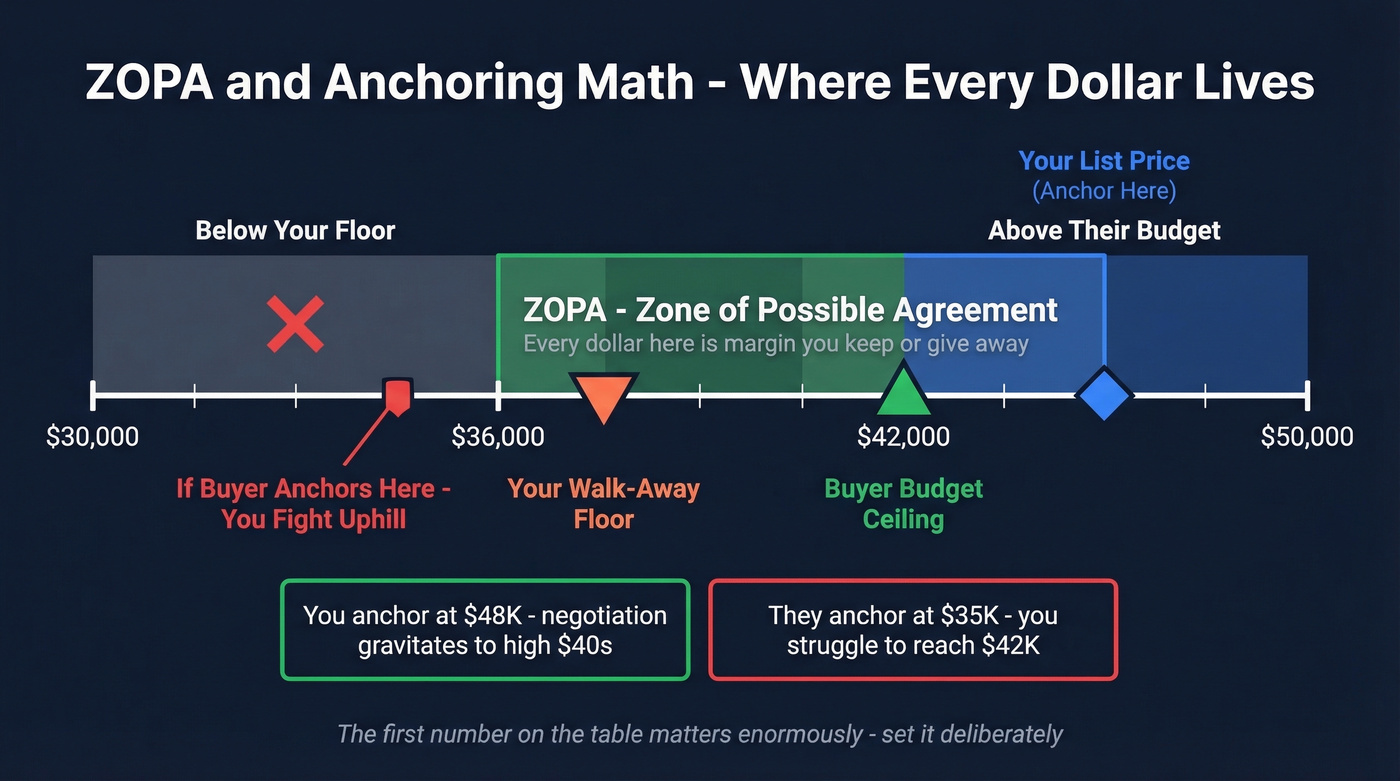 ZOPA and Anchoring Math - Where Every Dollar Lives

Your List Price
(Anchor Here)

Below Your Floor

Above Their Budget

ZOPA - Zone of Possible Agreement
Every dollar here is margin you keep or give away

$30,000

$36,000

$42,000

$50,000

If Buyer Anchors Here - You Fight Uphill

Your Walk-Away Floor

Buyer Budget Ceiling

You anchor at $48K - negotiation gravitates to high $40s

They anchor at $35K - you struggle to reach $42K

The first number on the table matters enormously - set it deliberately